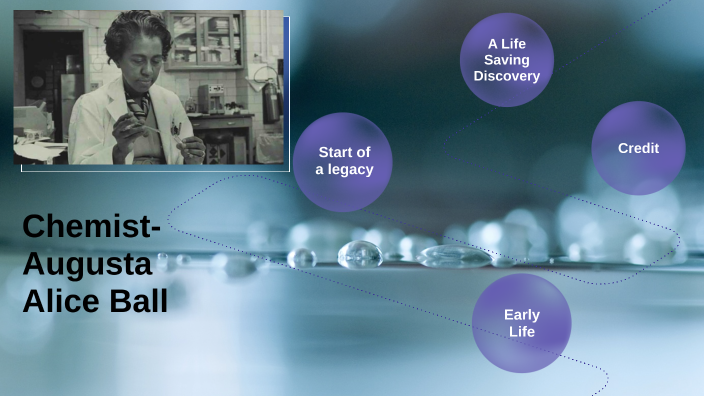 Chemist-Augusta Alice Ball

Start of a legacy

A Life Saving Discovery

Credit

Early Life